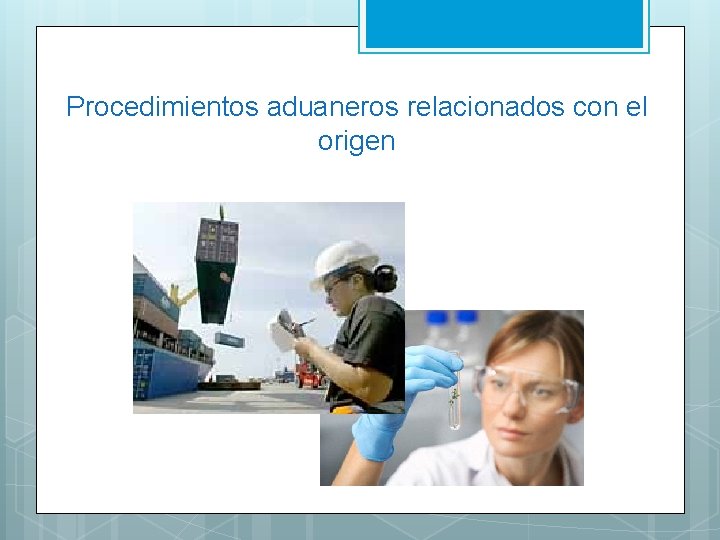 Procedimientos aduaneros relacionados con el origen